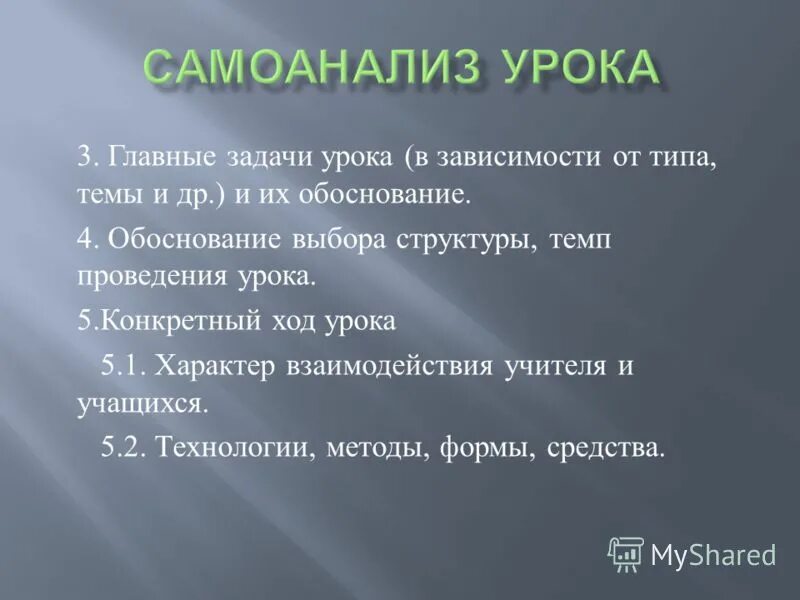 САМОАНАЛИЗ УРОКА

3. Главные задачи урока (в зависимости от типа, темы и др.) и их обоснование.

4. Обоснование выбора структуры, темп проведения урока.

5.Конкретный ход урока

5.1. Характер взаимодействия учителя и учащихся.

5.2. Технологии, методы, формы, средства.

MyShared